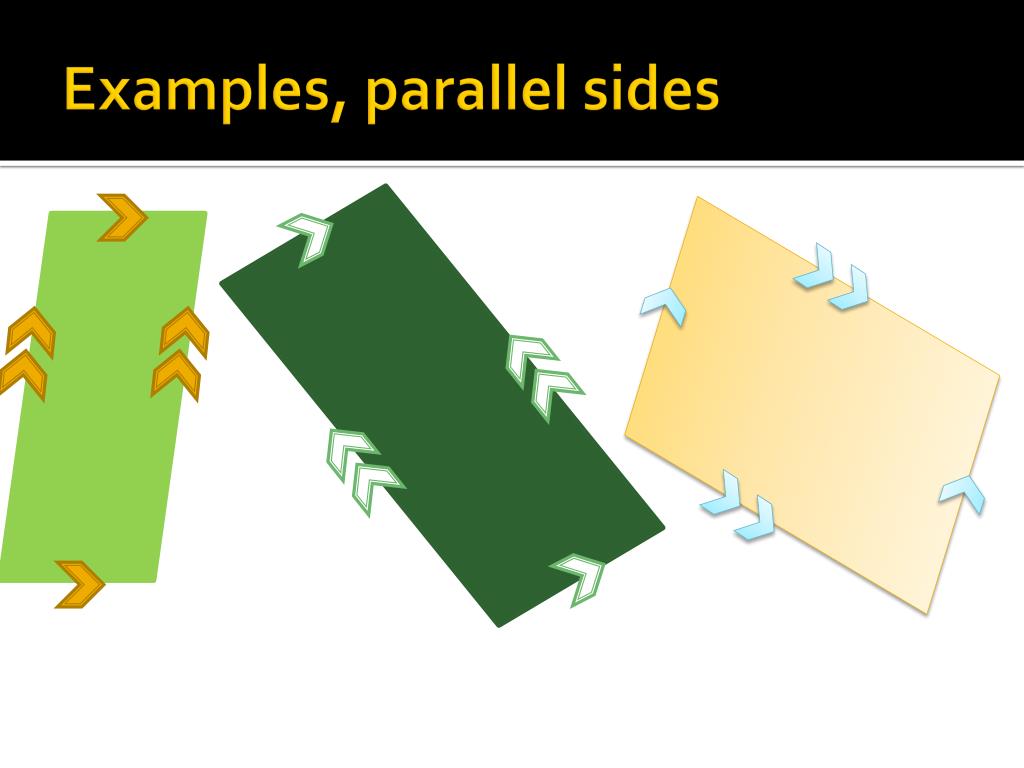 Examples, parallel sides